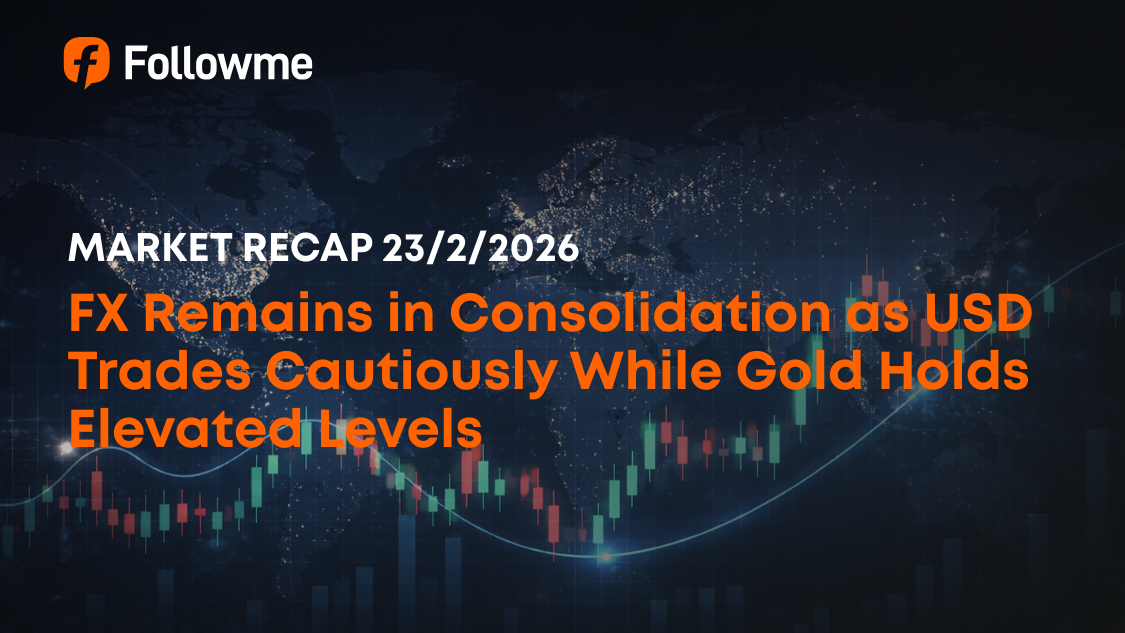 Followme

MARKET RECAP 23/2/2026

FX Remains in Consolidation as USD Trades Cautiously While Gold Holds Elevated Levels